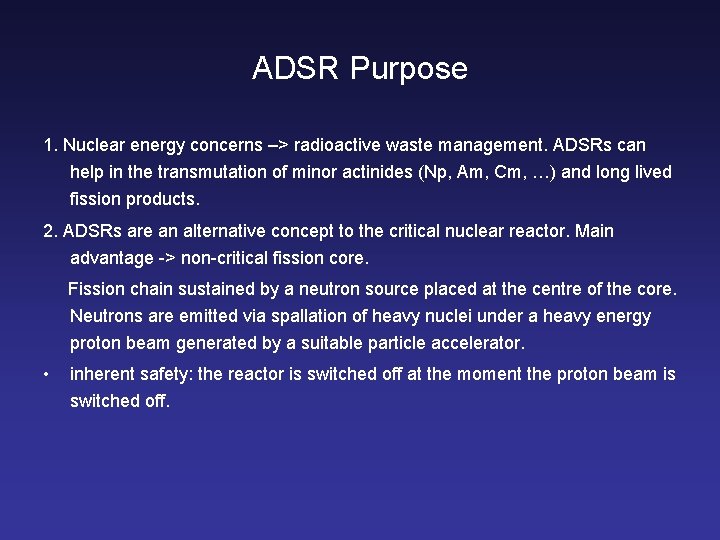 ADSR Purpose

1. Nuclear energy concerns –> radioactive waste management. ADSRs can help in the transmutation of minor actinides (Np, Am, Cm, …) and long lived fission products.

2. ADSRs are an alternative concept to the critical nuclear reactor. Main advantage -> non-critical fission core.

Fission chain sustained by a neutron source placed at the centre of the core. Neutrons are emitted via spallation of heavy nuclei under a heavy energy proton beam generated by a suitable particle accelerator.

• inherent safety: the reactor is switched off at the moment the proton beam is switched off.